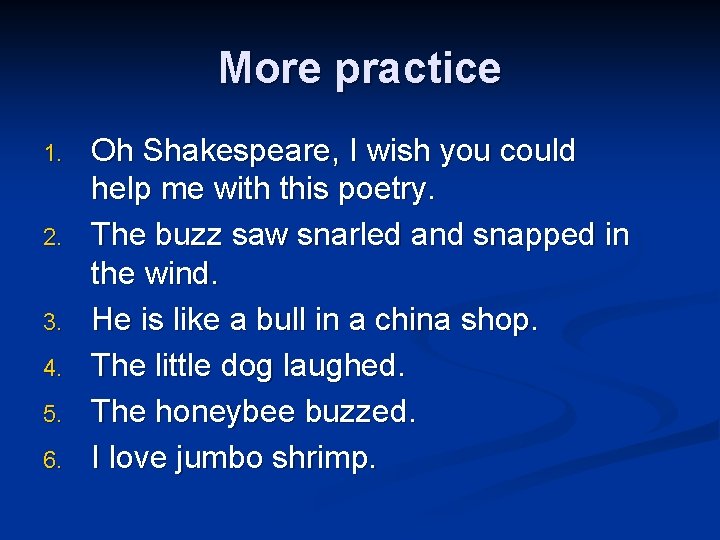 More practice

1. Oh Shakespeare, I wish you could help me with this poetry.
2. The buzz saw snarled and snapped in the wind.
3. He is like a bull in a china shop.
4. The little dog laughed.
5. The honeybee buzzed.
6. I love jumbo shrimp.